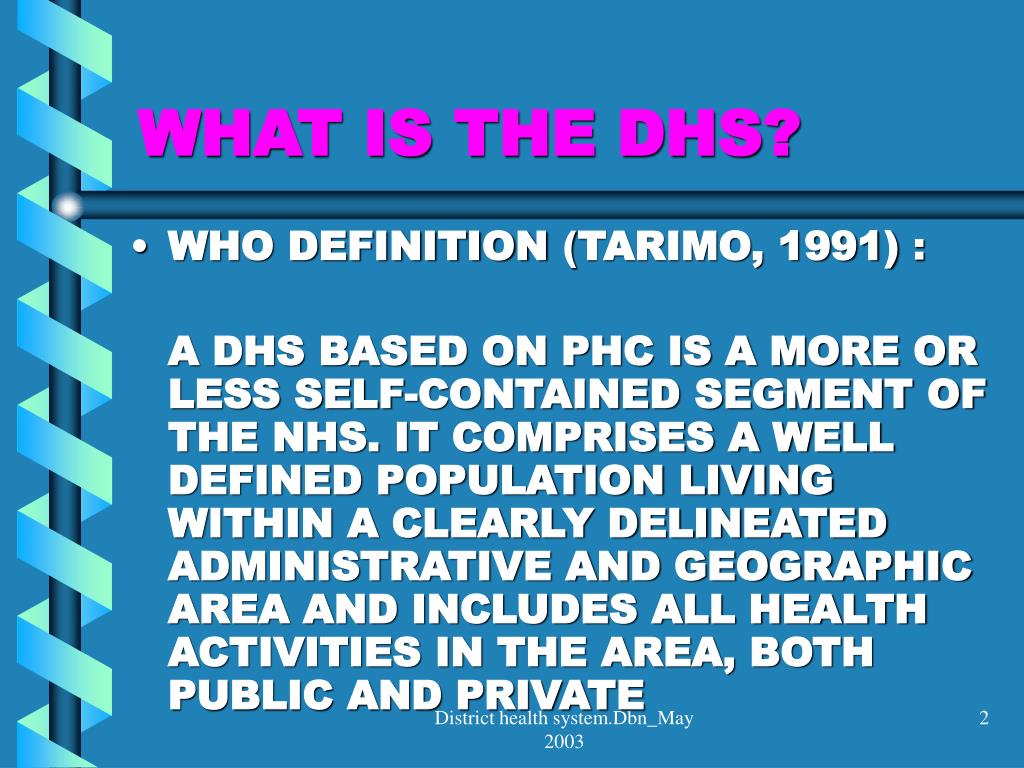 WHAT IS THE DHS?

• WHO DEFINITION (TARIMO, 1991) :

A DHS BASED ON PHC IS A MORE OR LESS SELF-CONTAINED SEGMENT OF THE NHS. IT COMPRISES A WELL DEFINED POPULATION LIVING WITHIN A CLEARLY DELINEATED ADMINISTRATIVE AND GEOGRAPHIC AREA AND INCLUDES ALL HEALTH ACTIVITIES IN THE AREA, BOTH PUBLIC AND PRIVATE

District health system.Dbn_May 2003

2